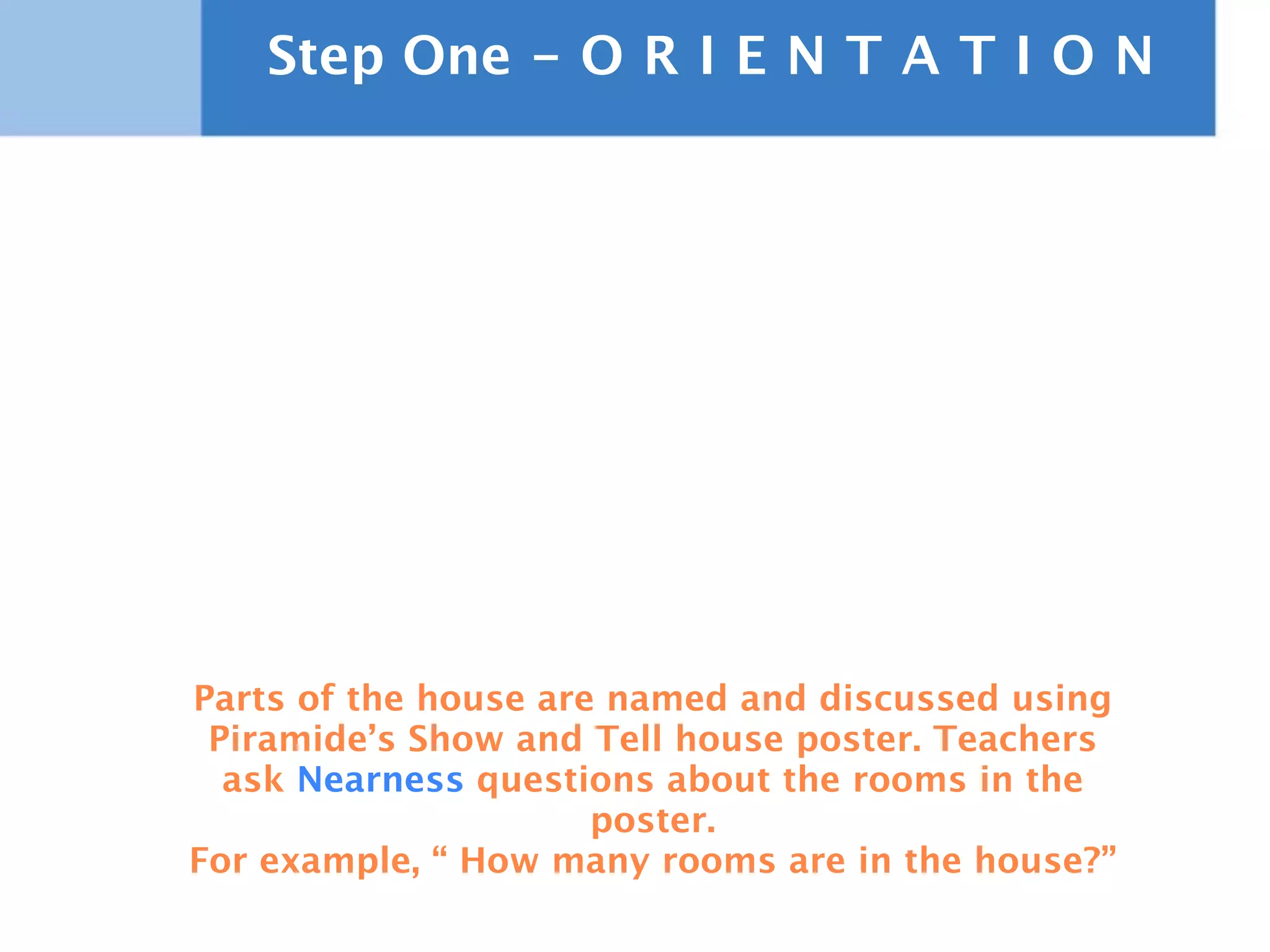 Step One – O R I E N T A T I O N

Parts of the house are named and discussed using Piramide’s Show and Tell house poster. Teachers ask Nearness questions about the rooms in the poster.
For example, “ How many rooms are in the house?”